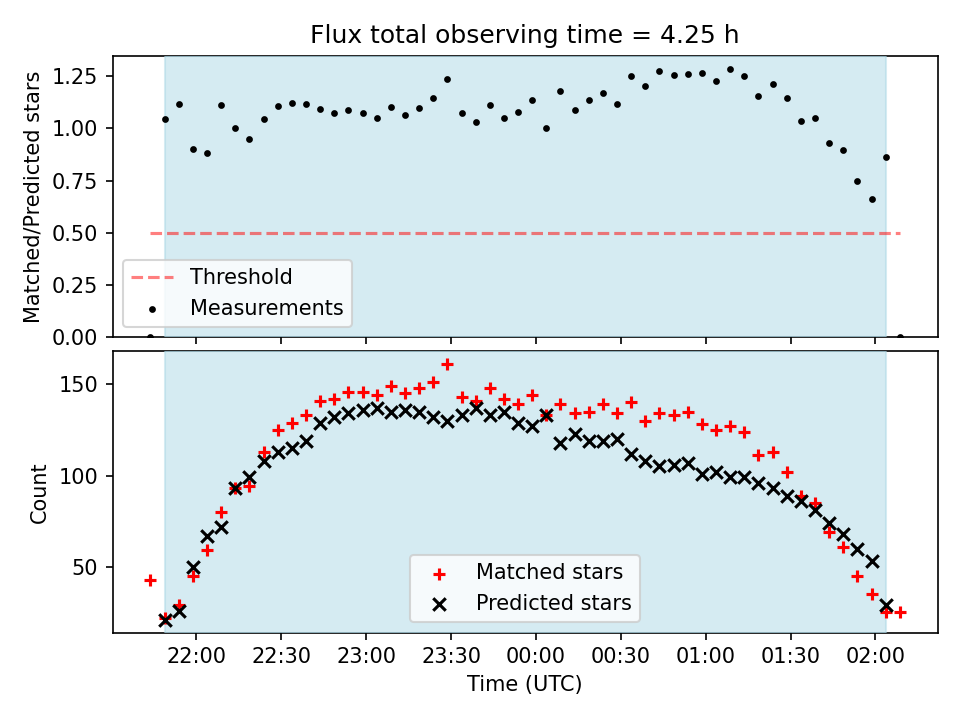 Flux total observing time = 4.25 h

Matched/Predicted stars

1.25
1.00
0.75
0.50
0.25
0.00

Threshold
Measurements

Count

150
100
50

Matched stars
Predicted stars

22:00 22:30 23:00 23:30 00:00 00:30 01:00 01:30 02:00

Time (UTC)